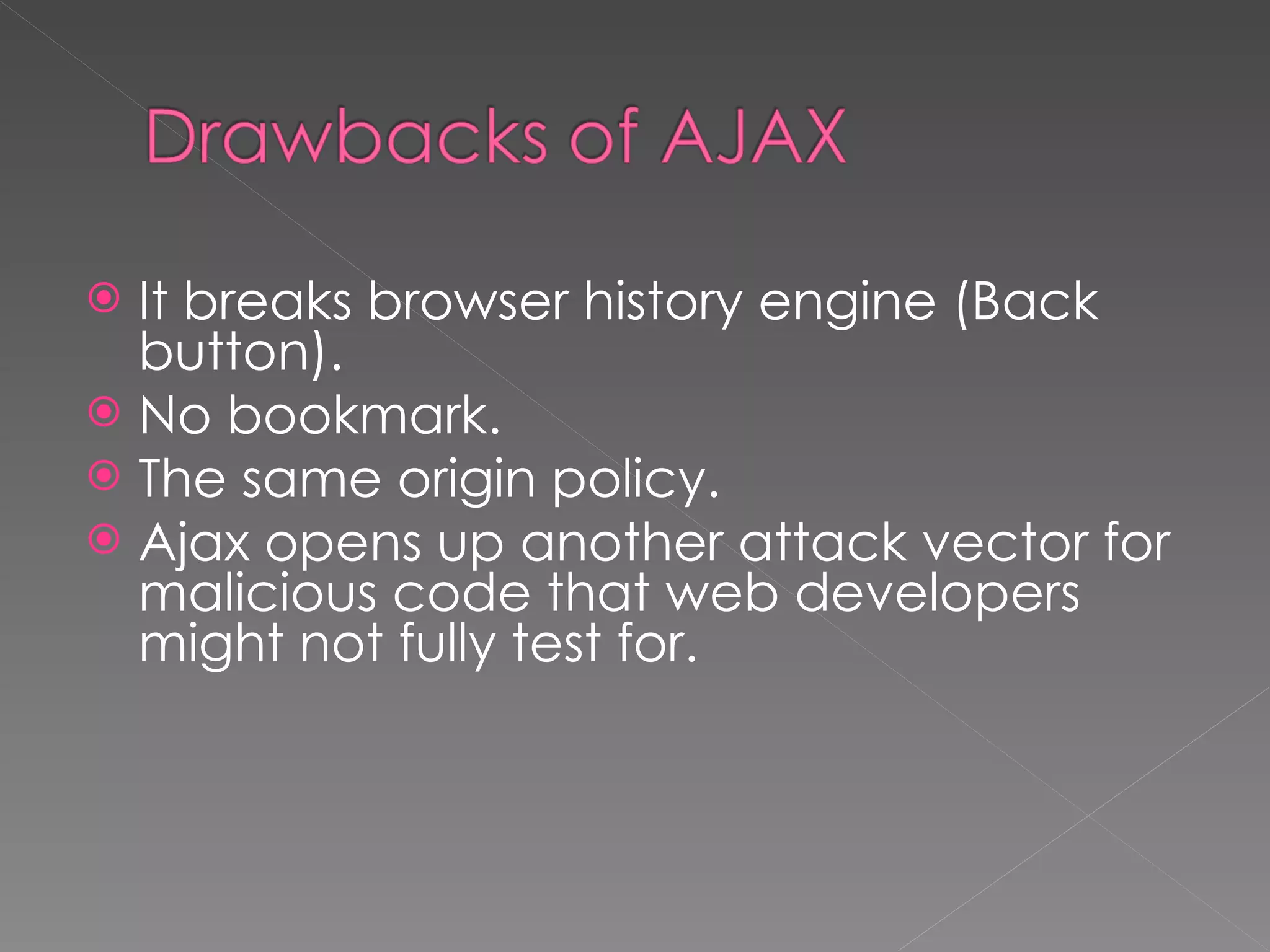 Drawbacks of AJAX

It breaks browser history engine (Back button).

No bookmark.

The same origin policy.

Ajax opens up another attack vector for malicious code that web developers might not fully test for.